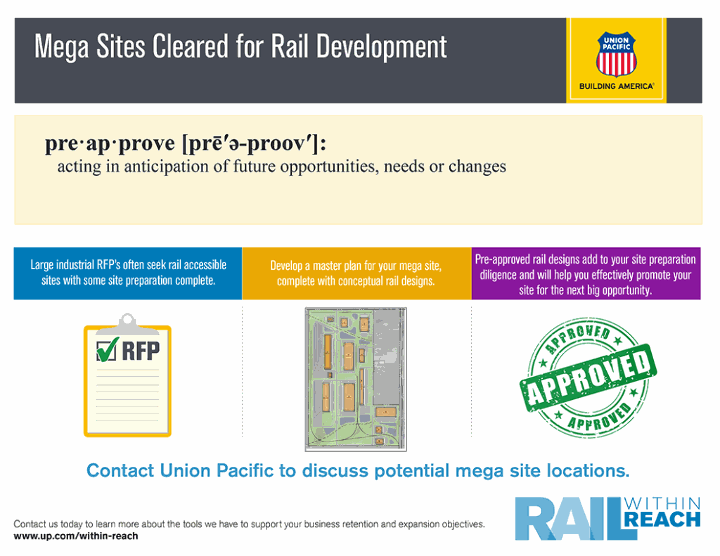 Mega Sites Cleared for Rail Development

UNION PACIFIC
BUILDING AMERICA®

pre·ap·prove [prē′ə-proov′]:
acting in anticipation of future opportunities, needs or changes

Large industrial RFP's often seek rail accessible sites with some site preparation complete.

Develop a master plan for your mega site, complete with conceptual rail designs.

Pre-approved rail designs add to your site preparation diligence and will help you effectively promote your site for the next big opportunity.

RFP

APPROVED
APPROVED
APPROVED

Contact Union Pacific to discuss potential mega site locations.

Contact us today to learn more about the tools we have to support your business retention and expansion objectives.
www.up.com/within-reach

RAIL WITHIN REACH